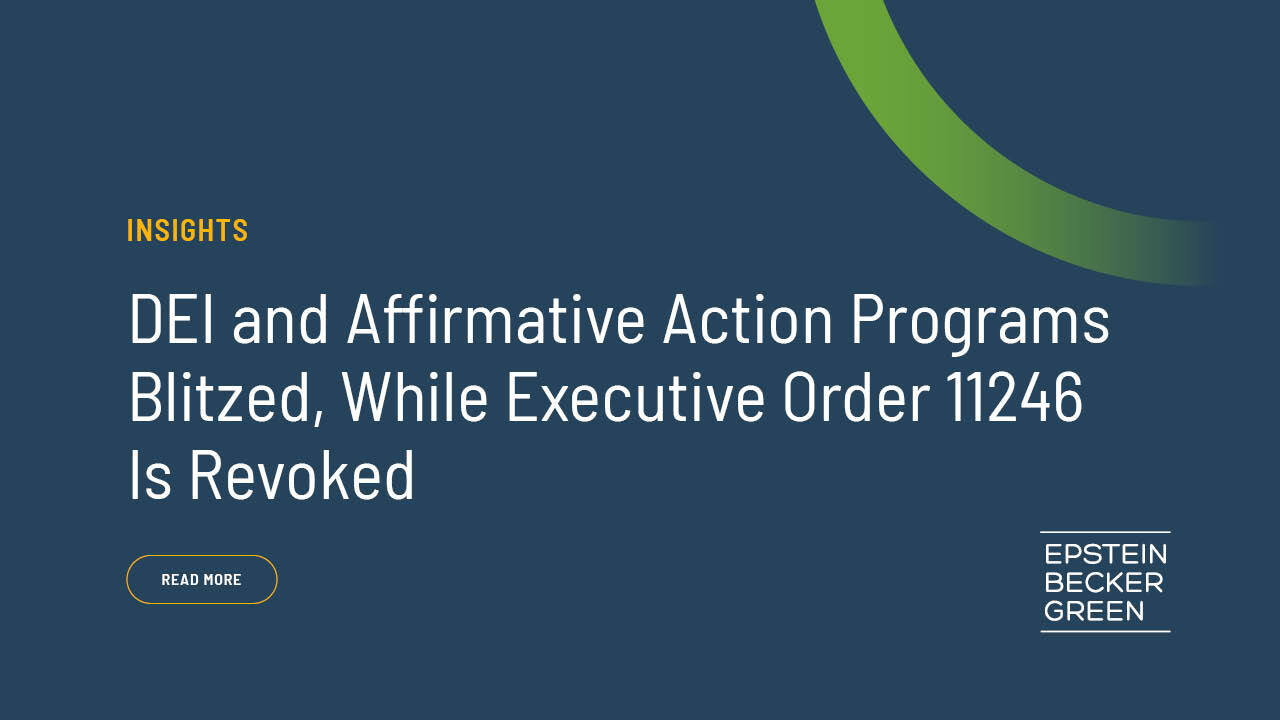 INSIGHTS

DEI and Affirmative Action Programs Blitzed, While Executive Order 11246 Is Revoked

READ MORE

EPSTEIN
BECKER
GREEN